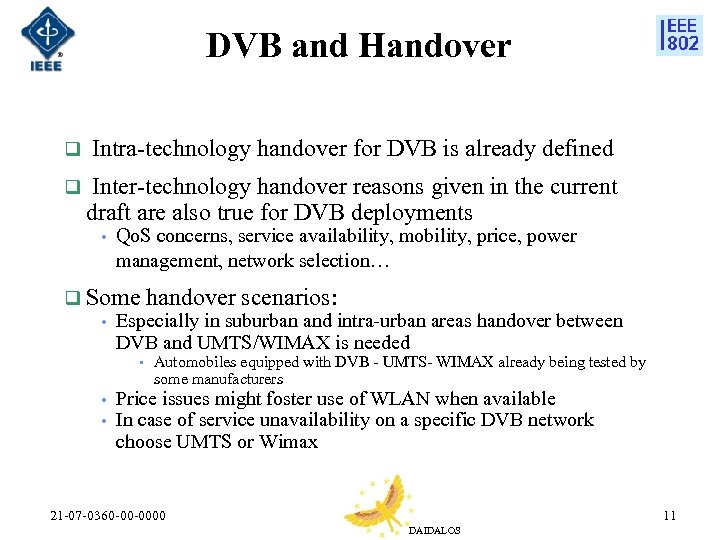 IEEE

DVB and Handover

IEEE 802

❑ Intra-technology handover for DVB is already defined

❑ Inter-technology handover reasons given in the current draft are also true for DVB deployments

• QoS concerns, service availability, mobility, price, power management, network selection…

❑ Some handover scenarios:

• Especially in suburban and intra-urban areas handover between DVB and UMTS/WIMAX is needed

• Automobiles equipped with DVB - UMTS- WIMAX already being tested by some manufacturers

• Price issues might foster use of WLAN when available

• In case of service unavailability on a specific DVB network choose UMTS or Wimax

21-07-0360-00-0000

DAIDALOS

11